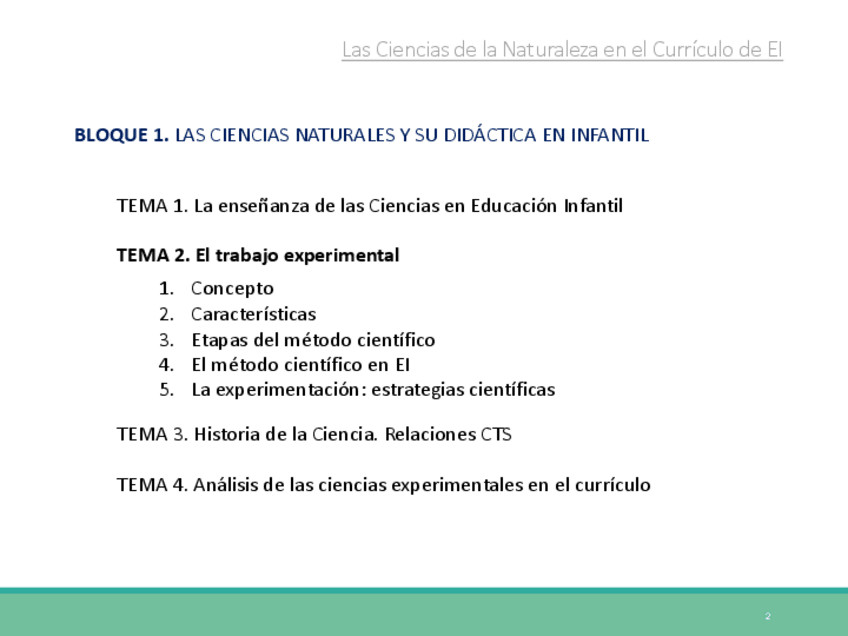 Las Ciencias de la Naturaleza en el Currículo de EI

BLOQUE 1. LAS CIENCIAS NATURALES Y SU DIDÁCTICA EN INFANTIL

TEMA 1. La enseñanza de las Ciencias en Educación Infantil

TEMA 2. El trabajo experimental

1. Concepto
2. Características
3. Etapas del método científico
4. El método científico en EI
5. La experimentación: estrategias científicas

TEMA 3. Historia de la Ciencia. Relaciones CTS

TEMA 4. Análisis de las ciencias experimentales en el currículo

2